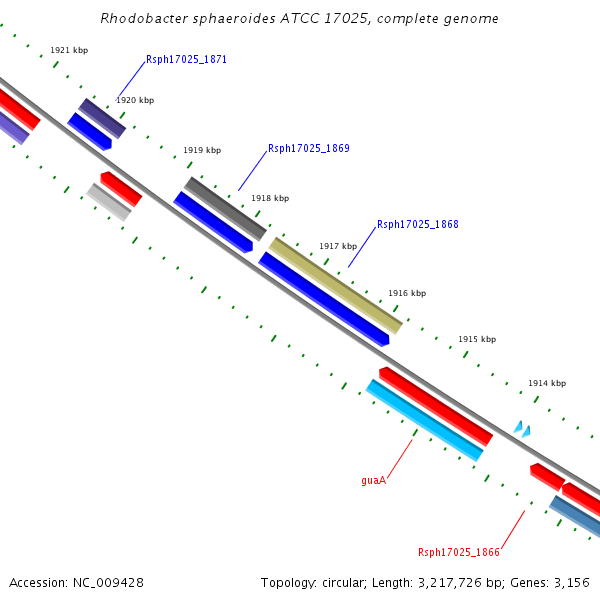 Rhodobacter sphaeroides ATCC 17025, complete genome

1921 kbp

Rsph17025_1871

1920 kbp

1919 kbp

Rsph17025_1869

1918 kbp

Rsph17025_1868

1917 kbp

1916 kbp

1915 kbp

1914 kbp

guaA

Rsph17025_1866

Accession: NC_009428

Topology: circular; Length: 3,217,726 bp; Genes: 3,156